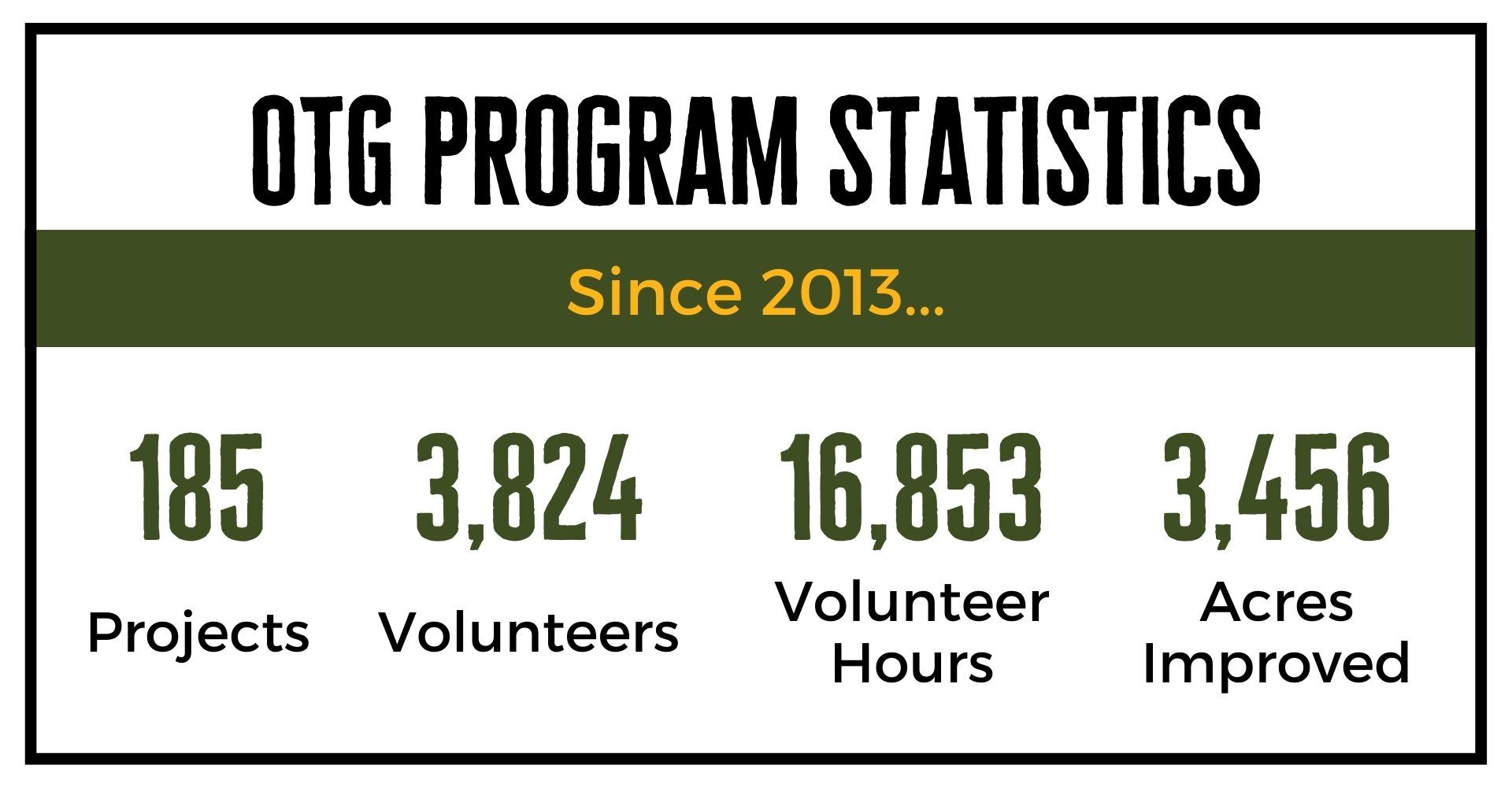 OTG PROGRAM STATISTICS

Since 2013...

185
Projects

3,824
Volunteers

16,853
Volunteer Hours

3,456
Acres Improved